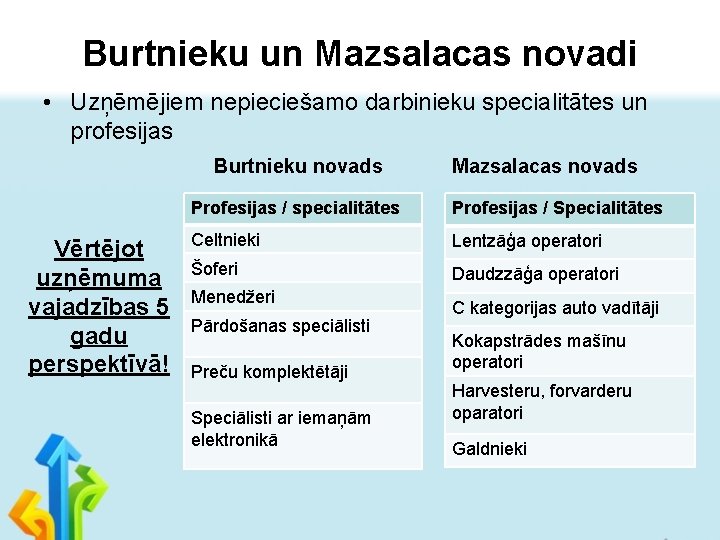 Burtnieku un Mazsalacas novadi

• Uzņēmējiem nepieciešamo darbinieku specialitātes un profesijas

Vērtējot uzņēmuma vajadzības 5 gadu perspektīvā!

Burtnieku novads

| Profesijas / specialitātes |
|---|
| Celtnieki |
| Šoferi |
| Menedžeri |
| Pārdošanas speciālisti |
| Preču komplektētāji |
| Speciālisti ar iemaņām elektronikā |

Mazsalacas novads

| Profesijas / Specialitātes |
|---|
| Lentzāģa operatori |
| Daudzzāģa operatori |
| C kategorijas auto vadītāji |
| Kokapstrādes mašīnu operatori |
| Harvesteru, forvarderu oparatori |
| Galdnieki |